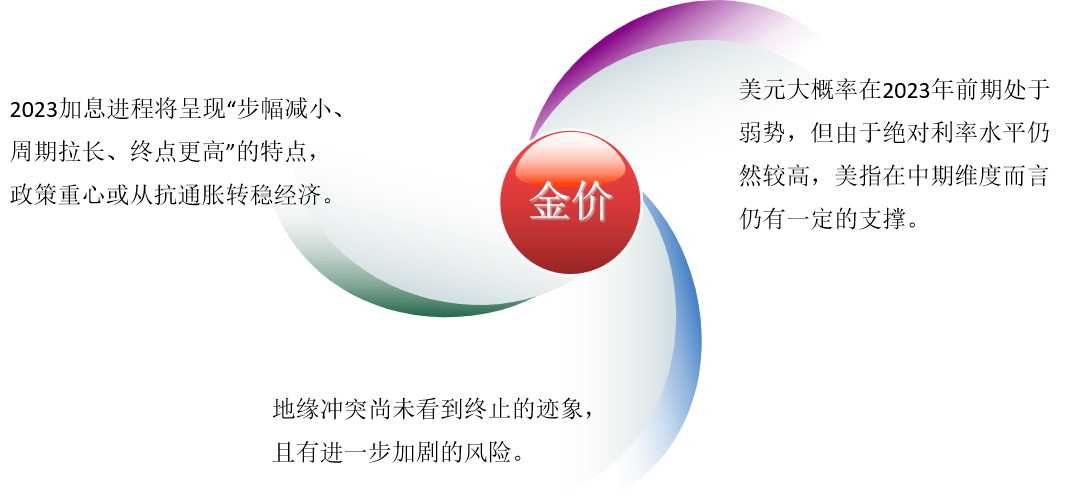 2023加息进程将呈现“步幅减小、周期拉长、终点更高”的特点，政策重心或从抗通胀转稳经济。

金价

美元大概率在2023年前期处于弱势，但由于绝对利率水平仍然较高，美指在中期维度而言仍有一定的支撑。

地缘冲突尚未看到终止的迹象，且有进一步加剧的风险。